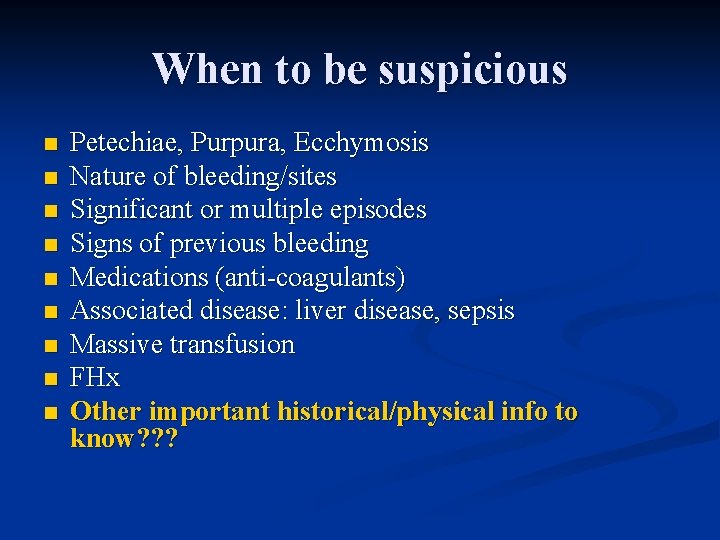 When to be suspicious

- Petechiae, Purpura, Ecchymosis
- Nature of bleeding/sites
- Significant or multiple episodes
- Signs of previous bleeding
- Medications (anti-coagulants)
- Associated disease: liver disease, sepsis
- Massive transfusion
- FHx
- Other important historical/physical info to know???